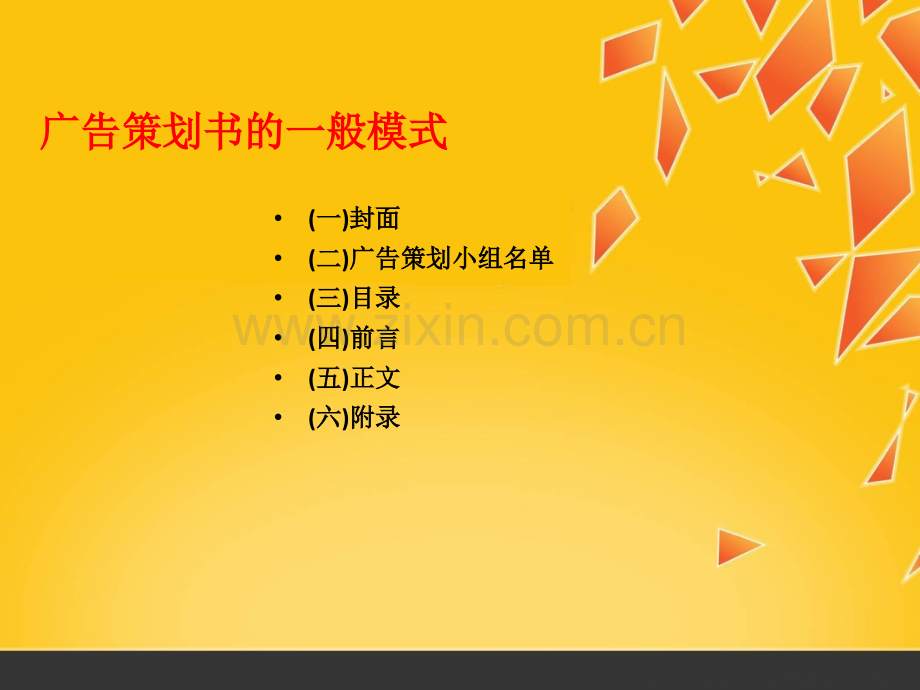 广告策划书的一般模式

• (一)封面
• (二)广告策划小组名单
• (三)目录
• (四)前言
• (五)正文
• (六)附录

www.zixin.com.cn